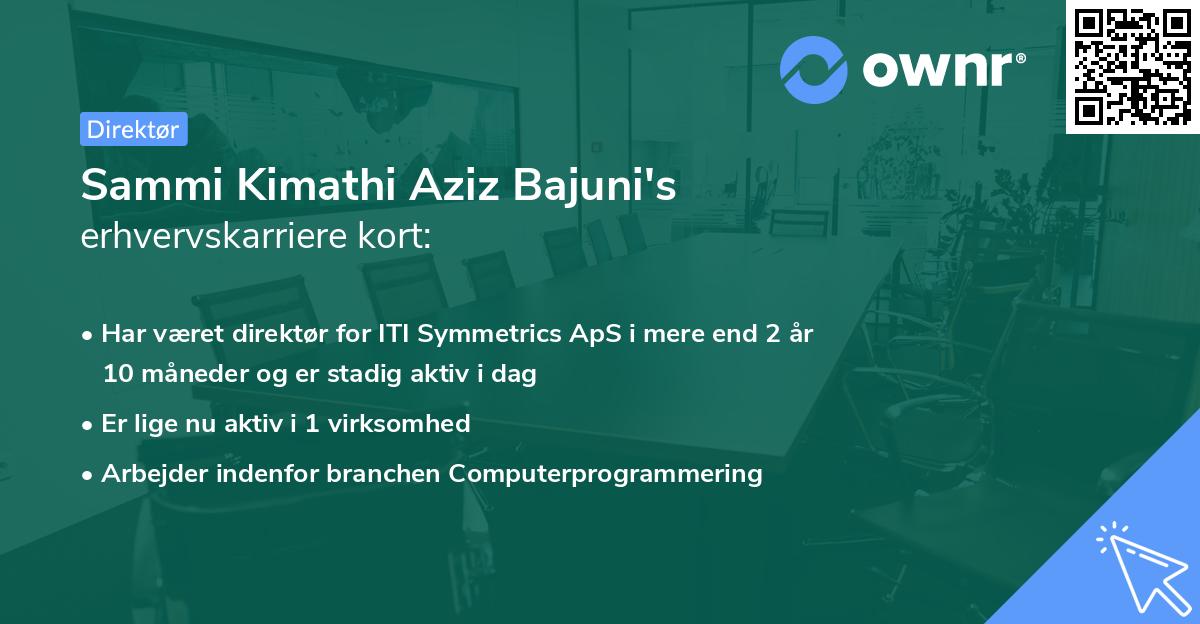 ownr®

Direktør

Sammi Kimathi Aziz Bajuni's
erhvervskarriere kort:

• Har været direktør for ITI Symmetrics ApS i mere end 2 år 10 måneder og er stadig aktiv i dag
• Er lige nu aktiv i 1 virksomhed
• Arbejder indenfor branchen Computerprogrammering